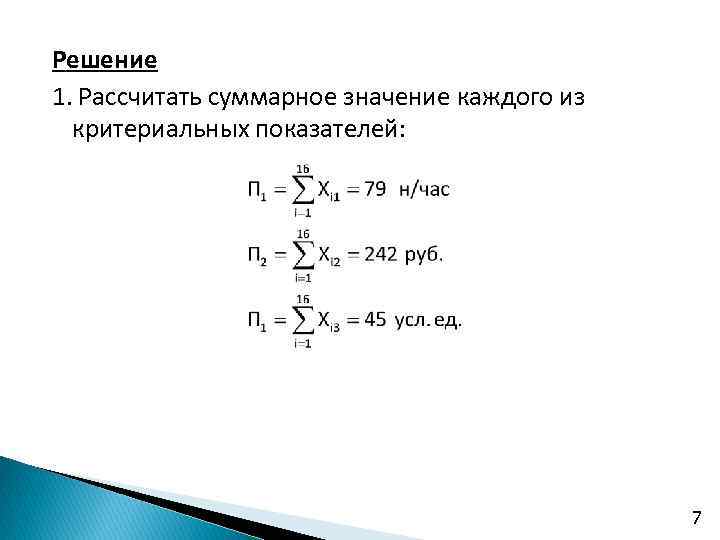 Решение

1. Рассчитать суммарное значение каждого из критериальных показателей:

$П_1 = \sum_{i=1}^{16} X_{i1} = 79$ н/час

$П_2 = \sum_{i=1}^{16} X_{i2} = 242$ руб.

$П_1 = \sum_{i=1}^{16} X_{i3} = 45$ усл. ед.

7